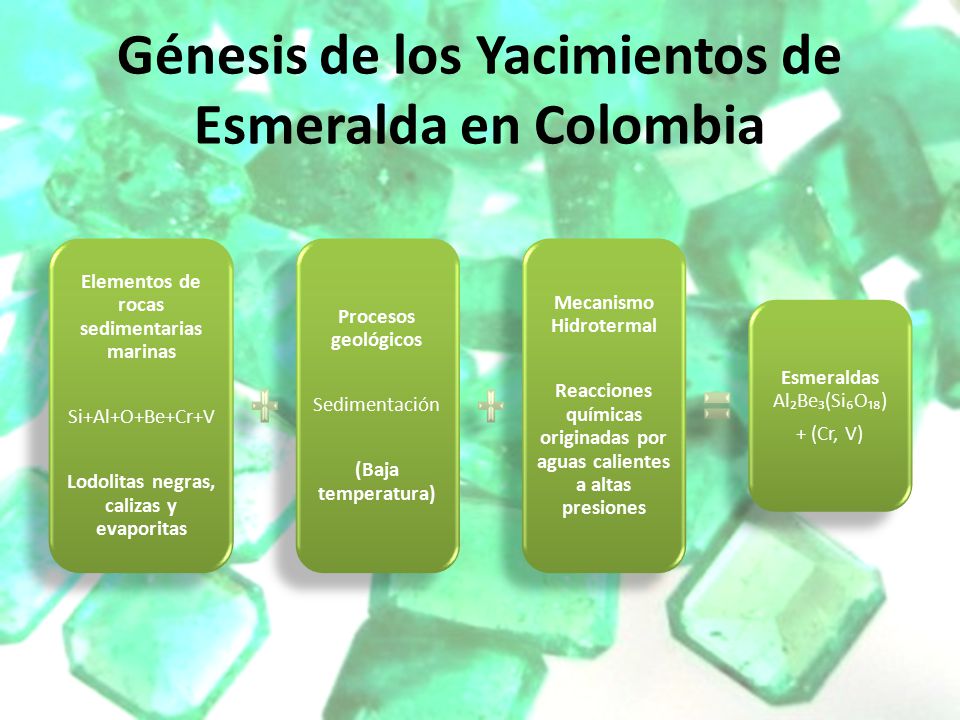 Génesis de los Yacimientos de Esmeralda en Colombia

Elementos de rocas sedimentarias marinas

Si+Al+O+Be+Cr+V

Lodolitas negras, calizas y evaporitas

+

Procesos geológicos

Sedimentación

(Baja temperatura)

+

Mecanismo Hidrotermal

Reacciones químicas originadas por aguas calientes a altas presiones

=

Esmeraldas
$Al_2Be_3(Si_6O_{18})$
+ (Cr, V)